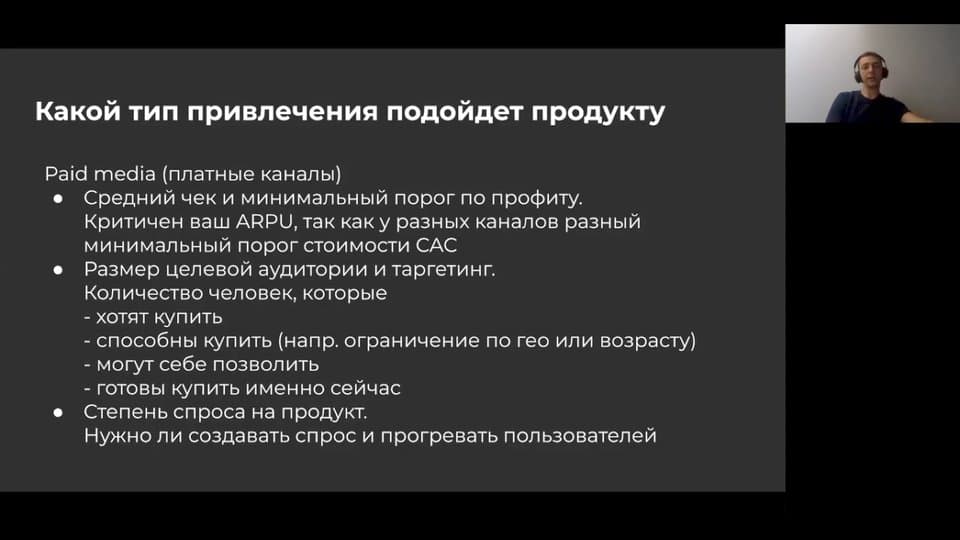 Какой тип привлечения подойдет продукту

Paid media (платные каналы)
● Средний чек и минимальный порог по профиту. Критичен ваш ARPU, так как у разных каналов разный минимальный порог стоимости CAC
● Размер целевой аудитории и таргетинг. Количество человек, которые
- хотят купить
- способны купить (напр. ограничение по гео или возрасту)
- могут себе позволить
- готовы купить именно сейчас
● Степень спроса на продукт. Нужно ли создавать спрос и прогревать пользователей